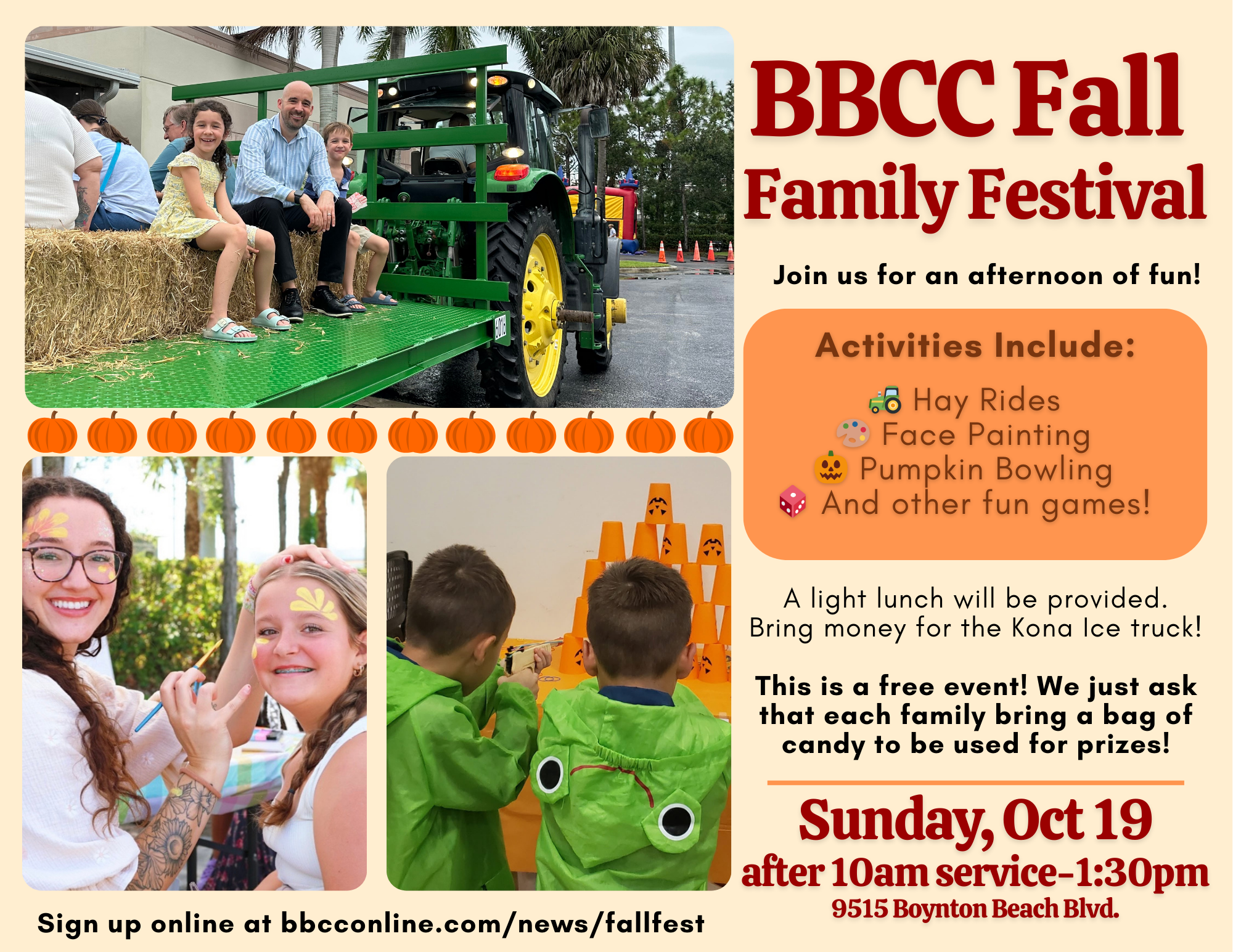 BBCC Fall Family Festival

Join us for an afternoon of fun!

Activities Include:

Hay Rides
Face Painting
Pumpkin Bowling
And other fun games!

A light lunch will be provided. Bring money for the Kona Ice truck!

This is a free event! We just ask that each family bring a bag of candy to be used for prizes!

Sunday, Oct 19
after 10am service-1:30pm
9515 Boynton Beach Blvd.

Sign up online at bbcconline.com/news/fallfest